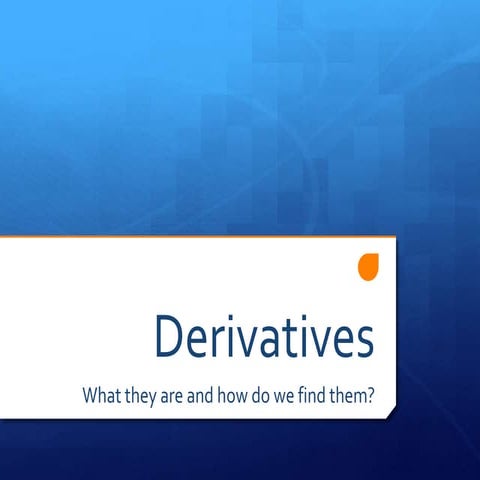 Derivatives

What they are and how do we find them?